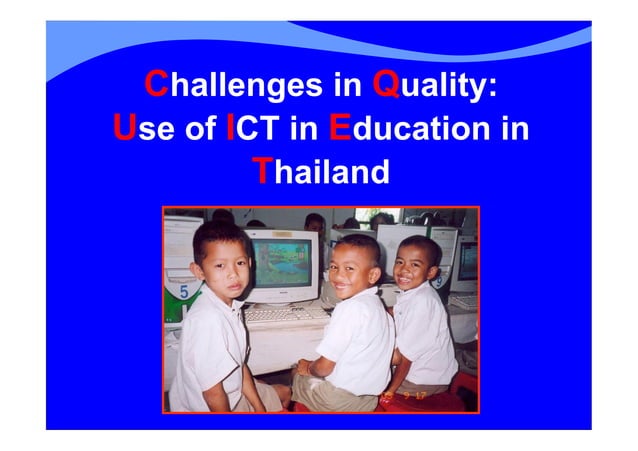 Challenges in Quality:
Use of ICT in Education in Thailand

5

9

9 17